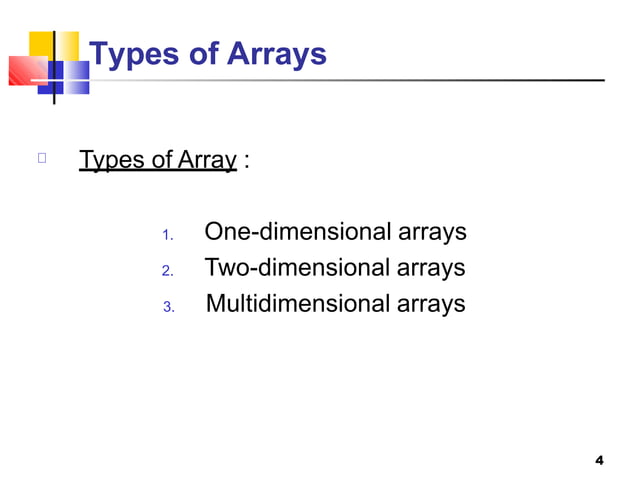 Types of Arrays

Types of Array :

1. One-dimensional arrays
2. Two-dimensional arrays
3. Multidimensional arrays

4